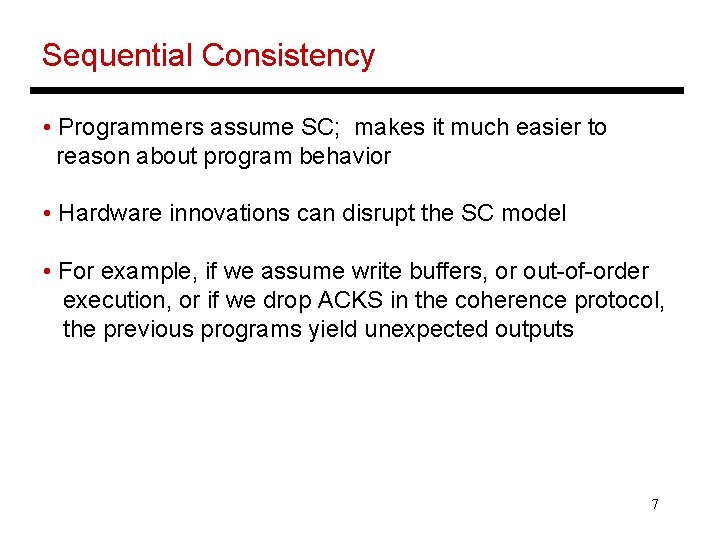 Sequential Consistency

• Programmers assume SC; makes it much easier to reason about program behavior

• Hardware innovations can disrupt the SC model

• For example, if we assume write buffers, or out-of-order execution, or if we drop ACKS in the coherence protocol, the previous programs yield unexpected outputs

7